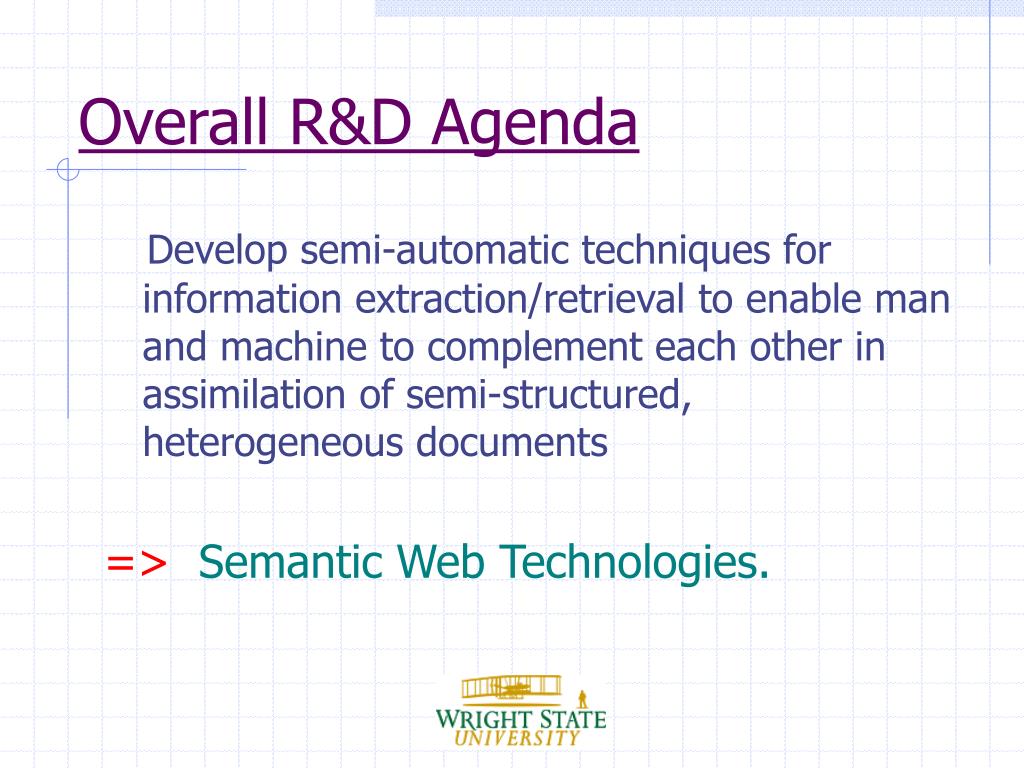 Overall R&D Agenda

Develop semi-automatic techniques for information extraction/retrieval to enable man and machine to complement each other in assimilation of semi-structured, heterogeneous documents

=> Semantic Web Technologies.

WRIGHT STATE UNIVERSITY